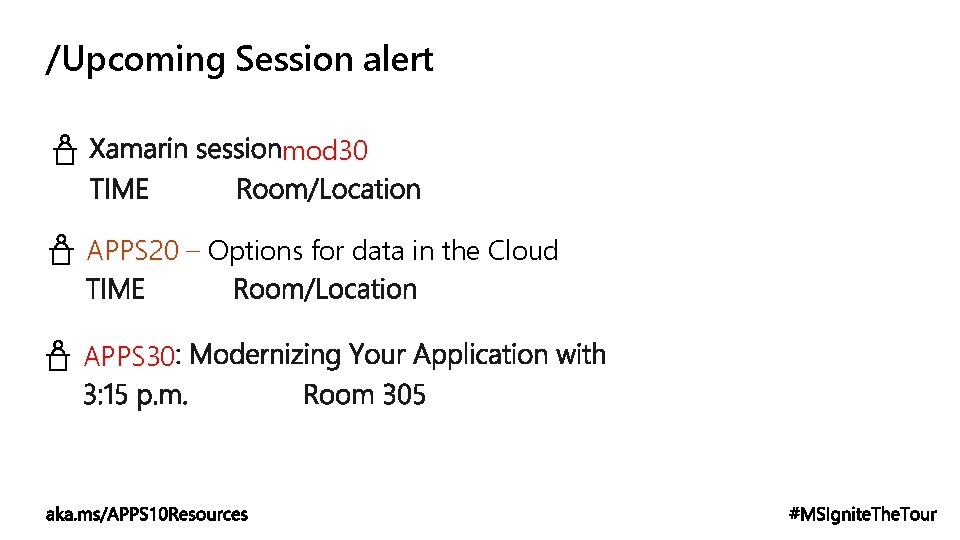 /Upcoming Session alert

Xamarin sessionmod30
TIME Room/Location

APPS20 – Options for data in the Cloud
TIME Room/Location

APPS30: Modernizing Your Application with
3:15 p.m. Room 305

aka.ms/APPS10Resources

#MSIgniteTheTour